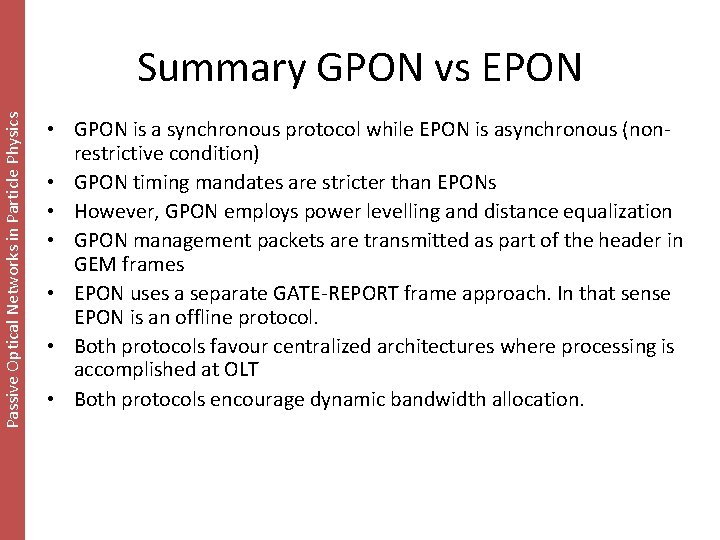 Passive Optical Networks in Particle Physics

Summary GPON vs EPON

• GPON is a synchronous protocol while EPON is asynchronous (non-restrictive condition)
• GPON timing mandates are stricter than EPONs
• However, GPON employs power levelling and distance equalization
• GPON management packets are transmitted as part of the header in GEM frames
• EPON uses a separate GATE-REPORT frame approach. In that sense EPON is an offline protocol.
• Both protocols favour centralized architectures where processing is accomplished at OLT
• Both protocols encourage dynamic bandwidth allocation.